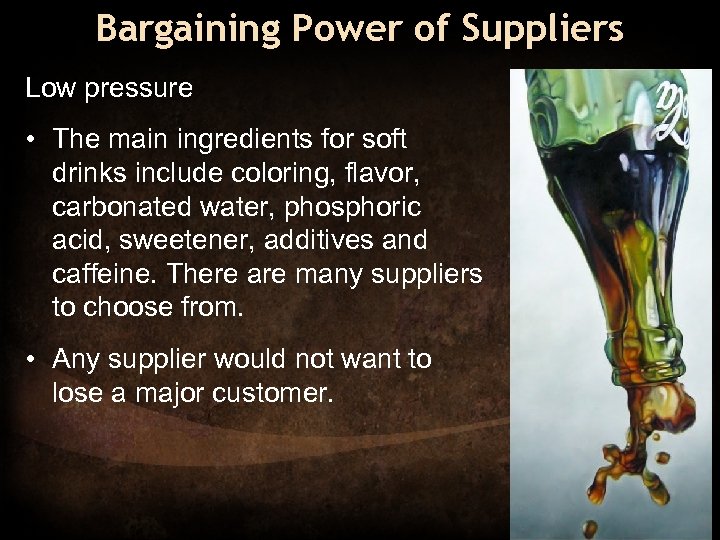 Bargaining Power of Suppliers

Low pressure

• The main ingredients for soft drinks include coloring, flavor, carbonated water, phosphoric acid, sweetener, additives and caffeine. There are many suppliers to choose from.

• Any supplier would not want to lose a major customer.